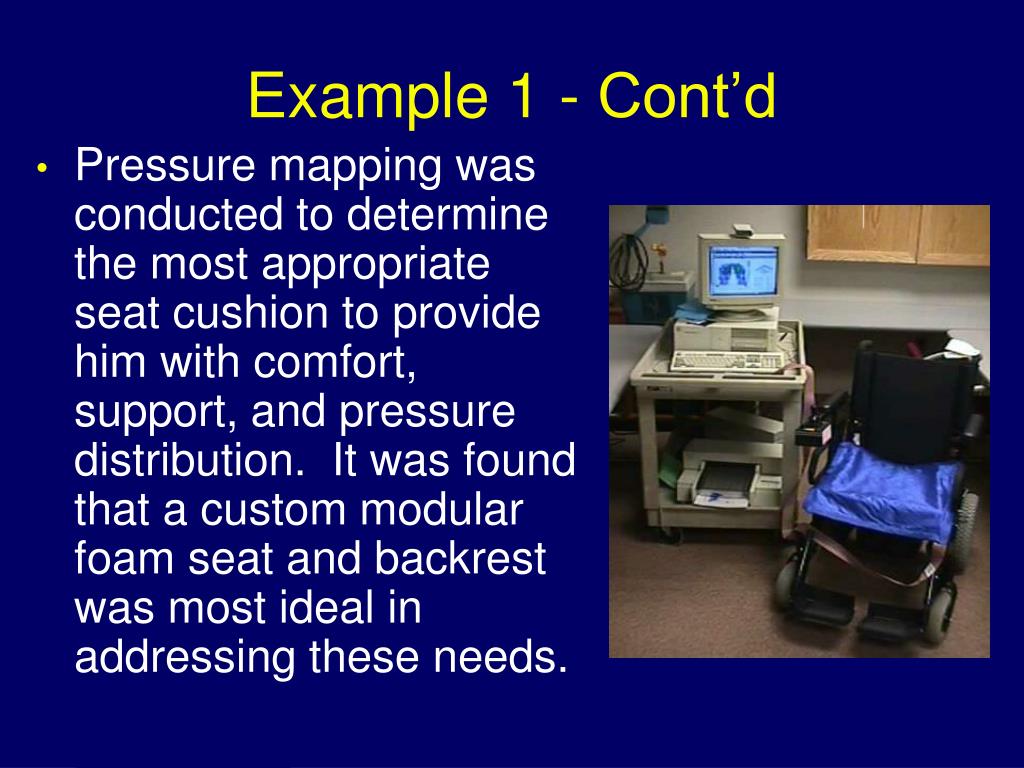 Example 1 - Cont'd

• Pressure mapping was conducted to determine the most appropriate seat cushion to provide him with comfort, support, and pressure distribution. It was found that a custom modular foam seat and backrest was most ideal in addressing these needs.